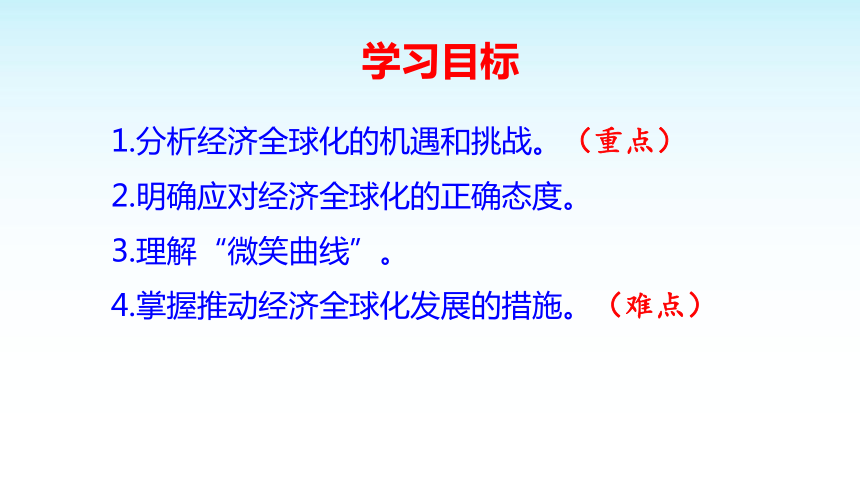 学习目标

1.分析经济全球化的机遇和挑战。（重点）

2.明确应对经济全球化的正确态度。

3.理解“微笑曲线”。

4.掌握推动经济全球化发展的措施。（难点）